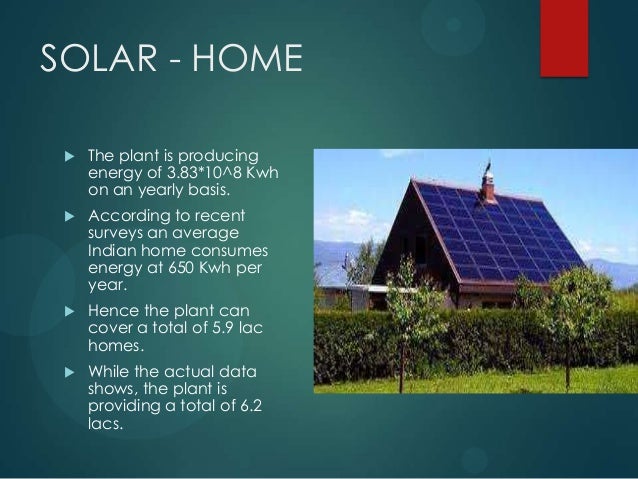 SOLAR - HOME

▶ The plant is producing energy of 3.83*10^8 Kwh on an yearly basis.

▶ According to recent surveys an average Indian home consumes energy at 650 Kwh per year.

▶ Hence the plant can cover a total of 5.9 lac homes.

▶ While the actual data shows, the plant is providing a total of 6.2 lacs.